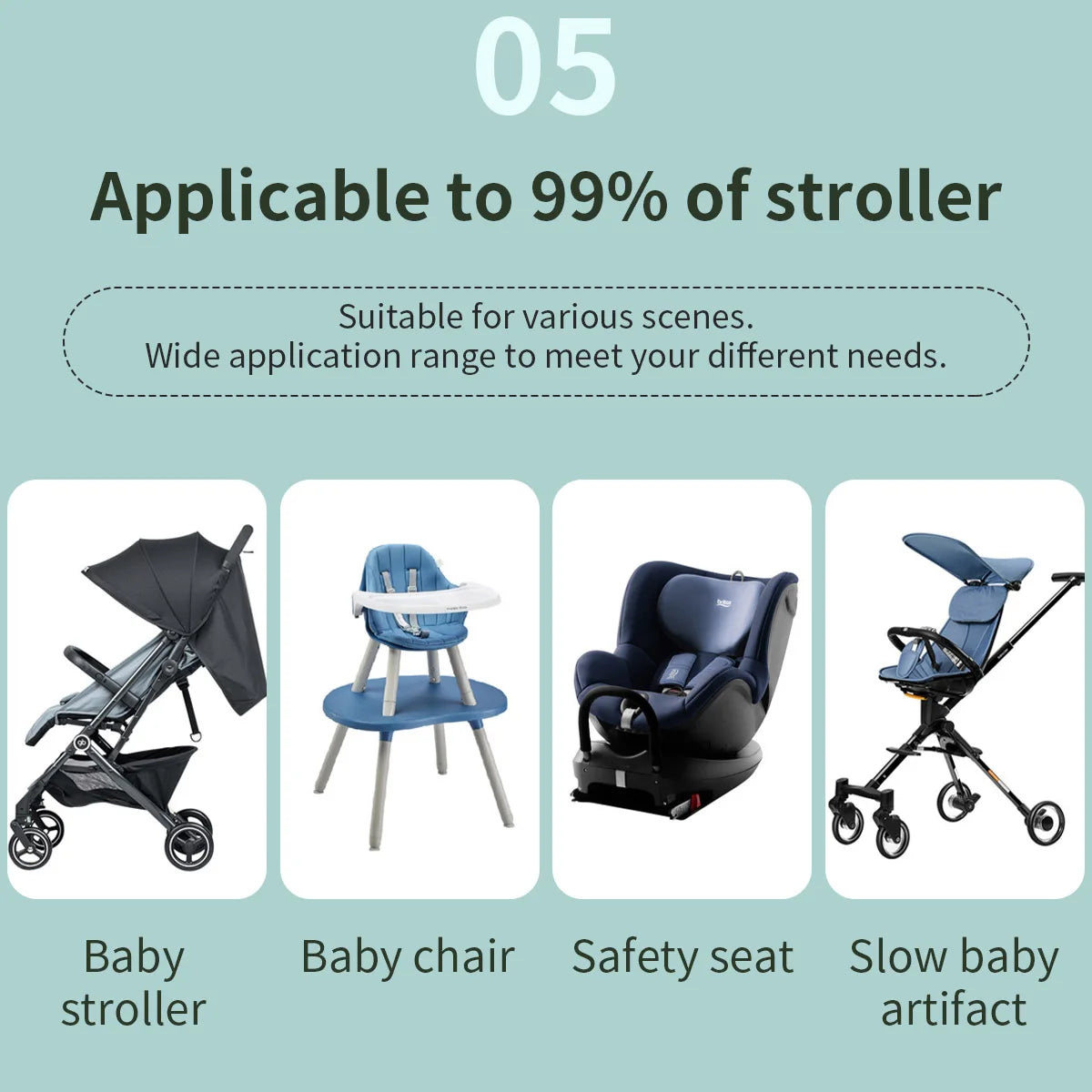 05

Applicable to 99% of stroller

Suitable for various scenes.
Wide application range to meet your different needs.

Baby stroller

Baby chair

Safety seat

Slow baby artifact